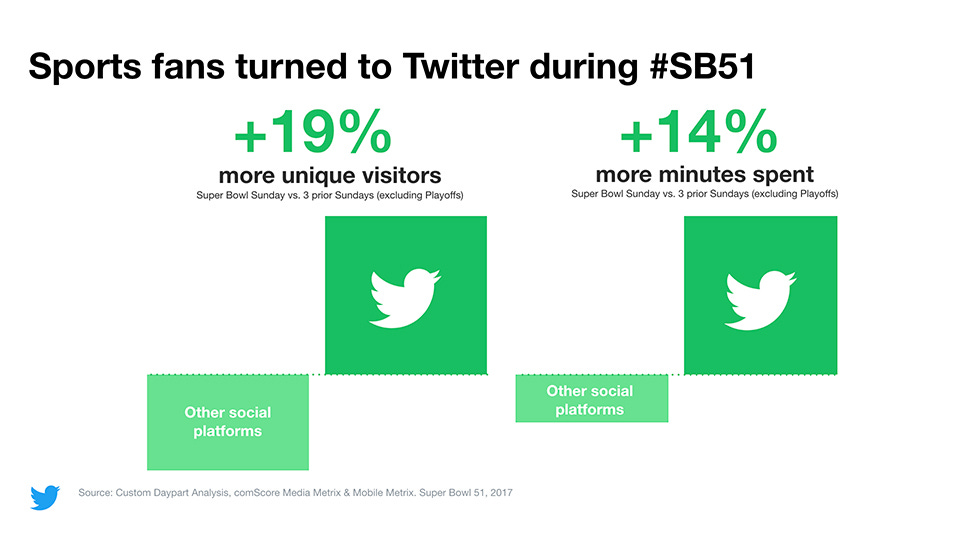 Sports fans turned to Twitter during #SB51

+19%
more unique visitors
Super Bowl Sunday vs. 3 prior Sundays (excluding Playoffs)

Other social platforms

+14%
more minutes spent
Super Bowl Sunday vs. 3 prior Sundays (excluding Playoffs)

Other social platforms

Source: Custom Daypart Analysis, comScore Media Metrix & Mobile Metrix. Super Bowl 51, 2017